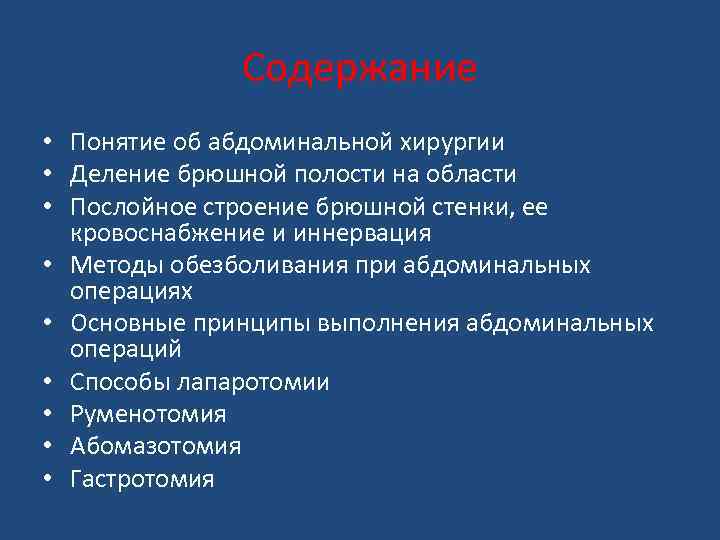 Содержание

• Понятие об абдоминальной хирургии
• Деление брюшной полости на области
• Послойное строение брюшной стенки, ее кровоснабжение и иннервация
• Методы обезболивания при абдоминальных операциях
• Основные принципы выполнения абдоминальных операций
• Способы лапаротомии
• Руменотомия
• Абомазотомия
• Гастротомия